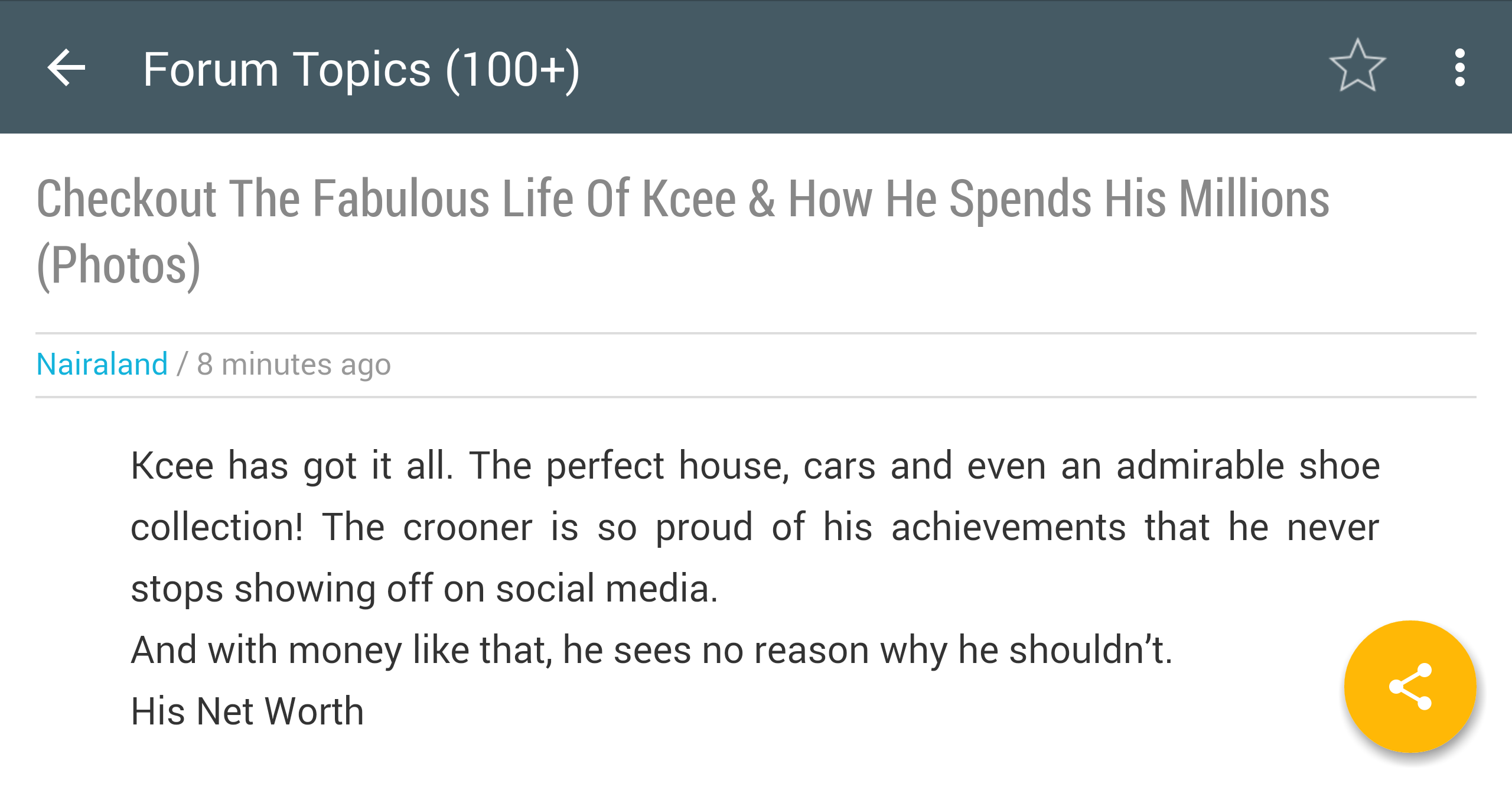 Forum Topics (100+)

Checkout The Fabulous Life Of Kcee & How He Spends His Millions (Photos)

Nairaland / 8 minutes ago

Kcee has got it all. The perfect house, cars and even an admirable shoe collection! The crooner is so proud of his achievements that he never stops showing off on social media.
And with money like that, he sees no reason why he shouldn't.
His Net Worth